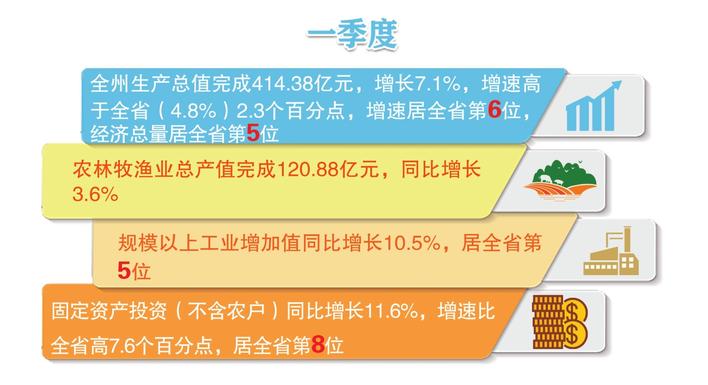 一季度

全州生产总值完成414.38亿元，增长7.1%，增速高于全省（4.8%）2.3个百分点，增速居全省第6位，经济总量居全省第5位

农林牧渔业总产值完成120.88亿元，同比增长3.6%

规模以上工业增加值同比增长10.5%，居全省第5位

固定资产投资（不含农户）同比增长11.6%，增速比全省高7.6个百分点，居全省第8位